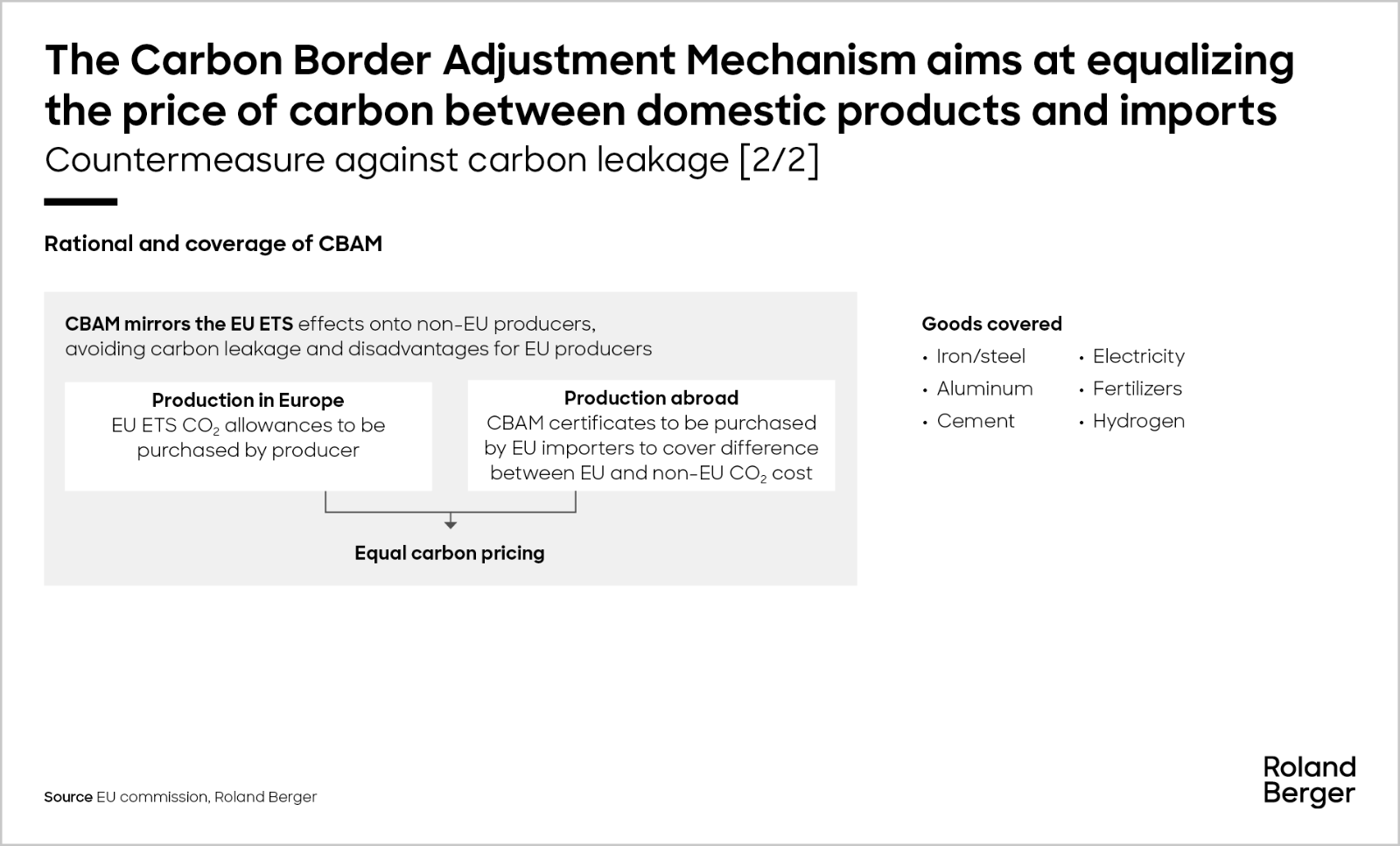 The Carbon Border Adjustment Mechanism aims at equalizing the price of carbon between domestic products and imports

Countermeasure against carbon leakage [2/2]

Rational and coverage of CBAM

CBAM mirrors the EU ETS effects onto non-EU producers, avoiding carbon leakage and disadvantages for EU producers

Production in Europe
EU ETS $CO_2$ allowances to be purchased by producer

Production abroad
CBAM certificates to be purchased by EU importers to cover difference between EU and non-EU $CO_2$ cost

Equal carbon pricing

Goods covered
• Iron/steel
• Aluminum
• Cement
• Electricity
• Fertilizers
• Hydrogen

Source EU commission, Roland Berger

Roland Berger